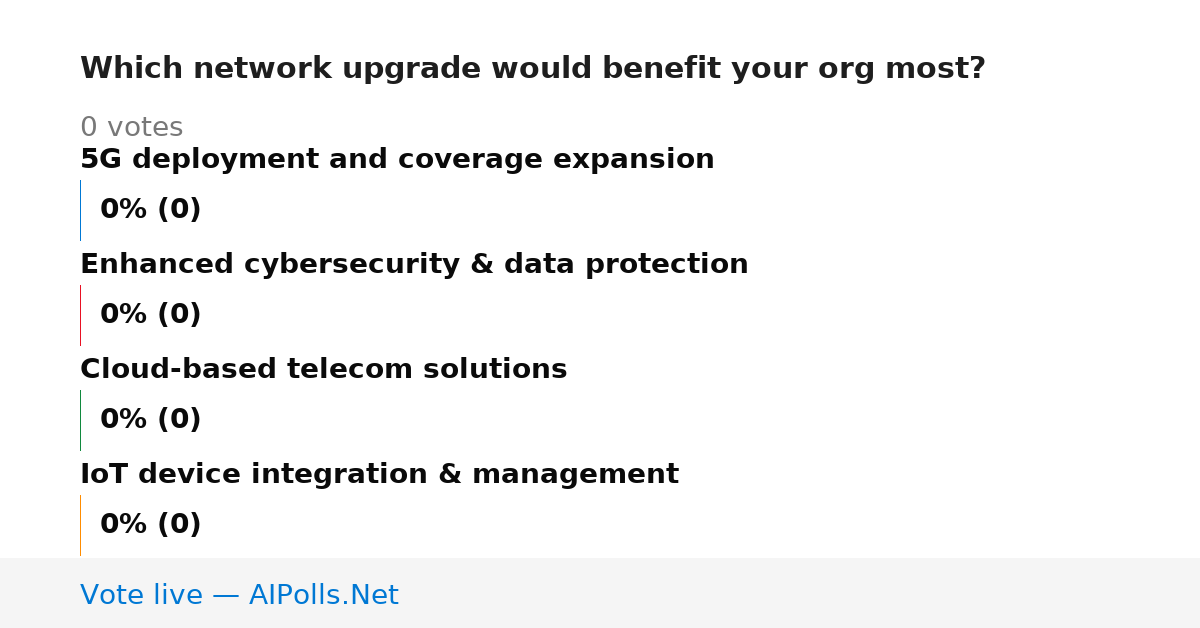 Which network upgrade would benefit your org most?

0 votes

5G deployment and coverage expansion

0% (0)

Enhanced cybersecurity & data protection

0% (0)

Cloud-based telecom solutions

0% (0)

IoT device integration & management

0% (0)

Vote live — AIPolls.Net